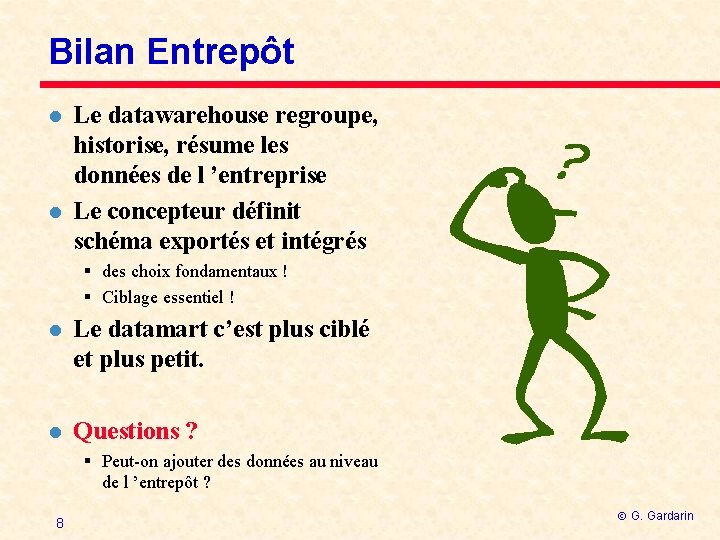 Bilan Entrepôt

Le datawarehouse regroupe, historise, résume les données de l ’entreprise

Le concepteur définit schéma exportés et intégrés

des choix fondamentaux !

Ciblage essentiel !

Le datamart c’est plus ciblé et plus petit.

Questions ?

Peut-on ajouter des données au niveau de l ’entrepôt ?

?

8

© G. Gardarin